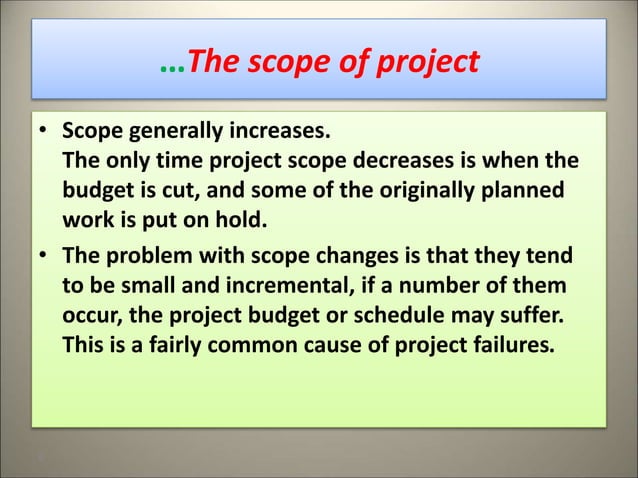 …The scope of project

• Scope generally increases.
The only time project scope decreases is when the budget is cut, and some of the originally planned work is put on hold.

• The problem with scope changes is that they tend to be small and incremental, if a number of them occur, the project budget or schedule may suffer. This is a fairly common cause of project failures.